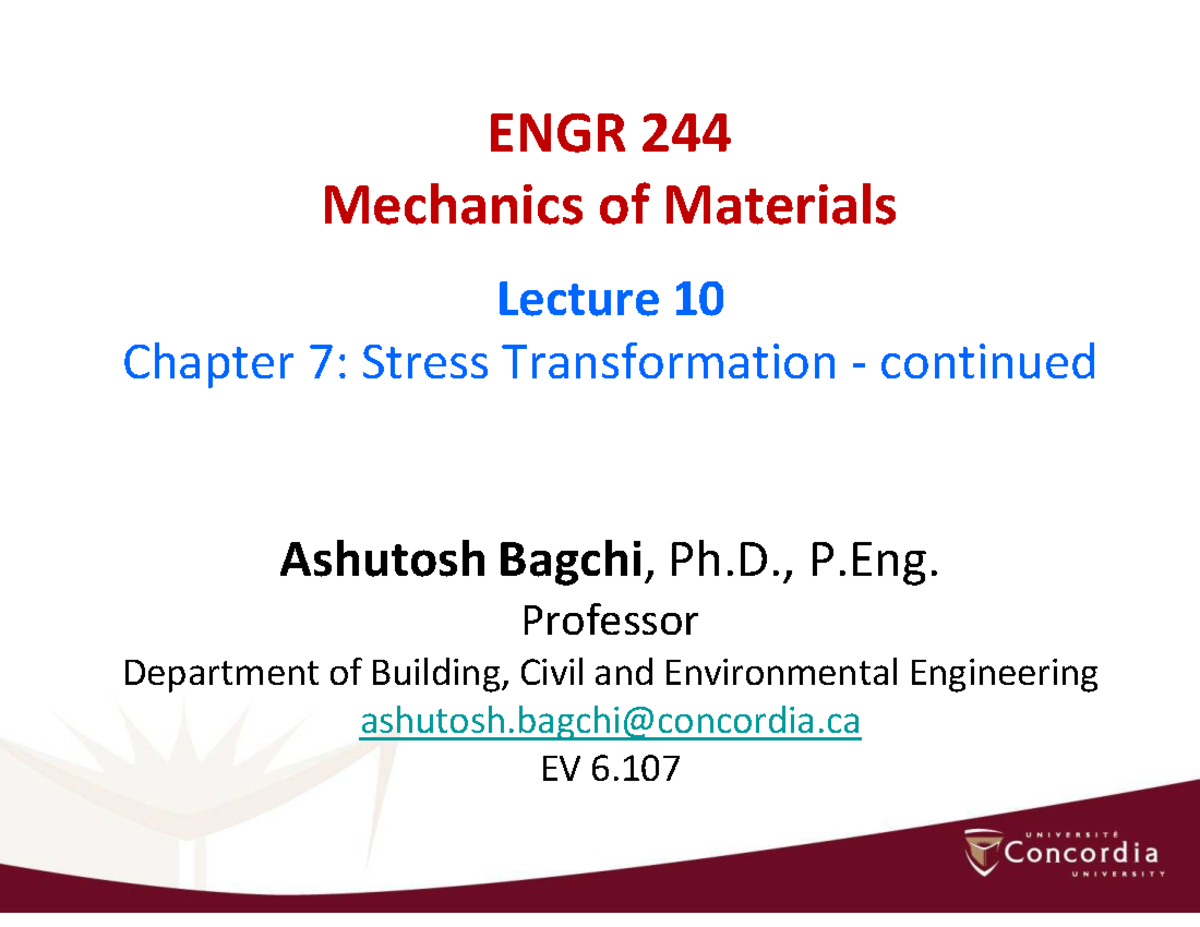 ENGR 244
Mechanics of Materials

Lecture 10
Chapter 7: Stress Transformation - continued

Ashutosh Bagchi, Ph.D., P.Eng.
Professor
Department of Building, Civil and Environmental Engineering
ashutosh.bagchi@concordia.ca
EV 6.107

UNIVERSITÉ
Concordia
UNIVERSITY